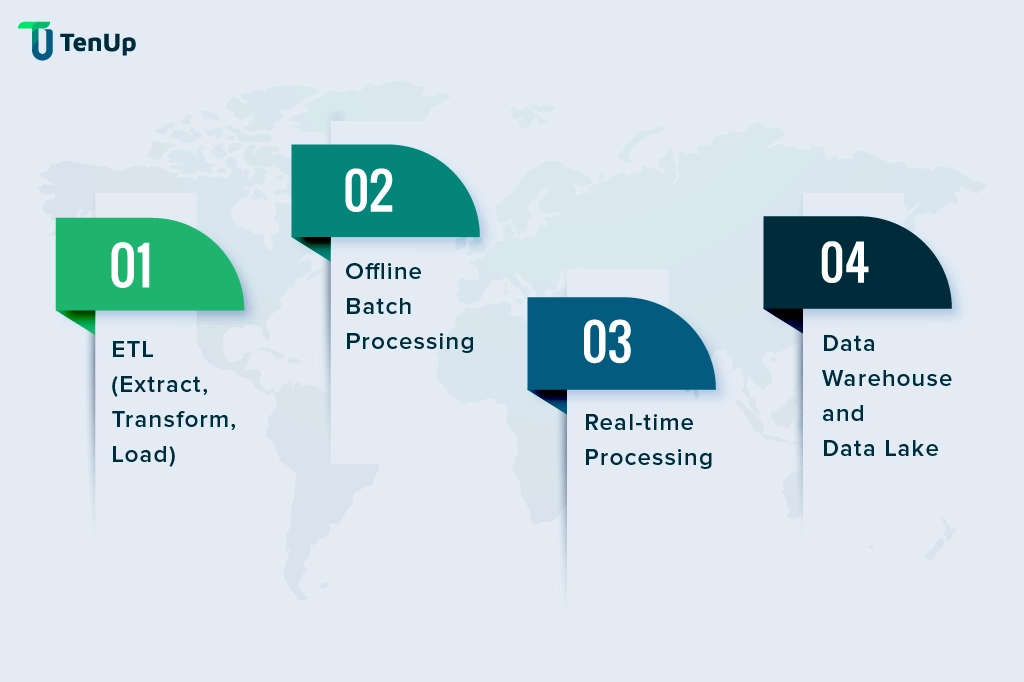 TenUp

01

ETL (Extract, Transform, Load)

02

Offline Batch Processing

03

Real-time Processing

04

Data Warehouse and Data Lake